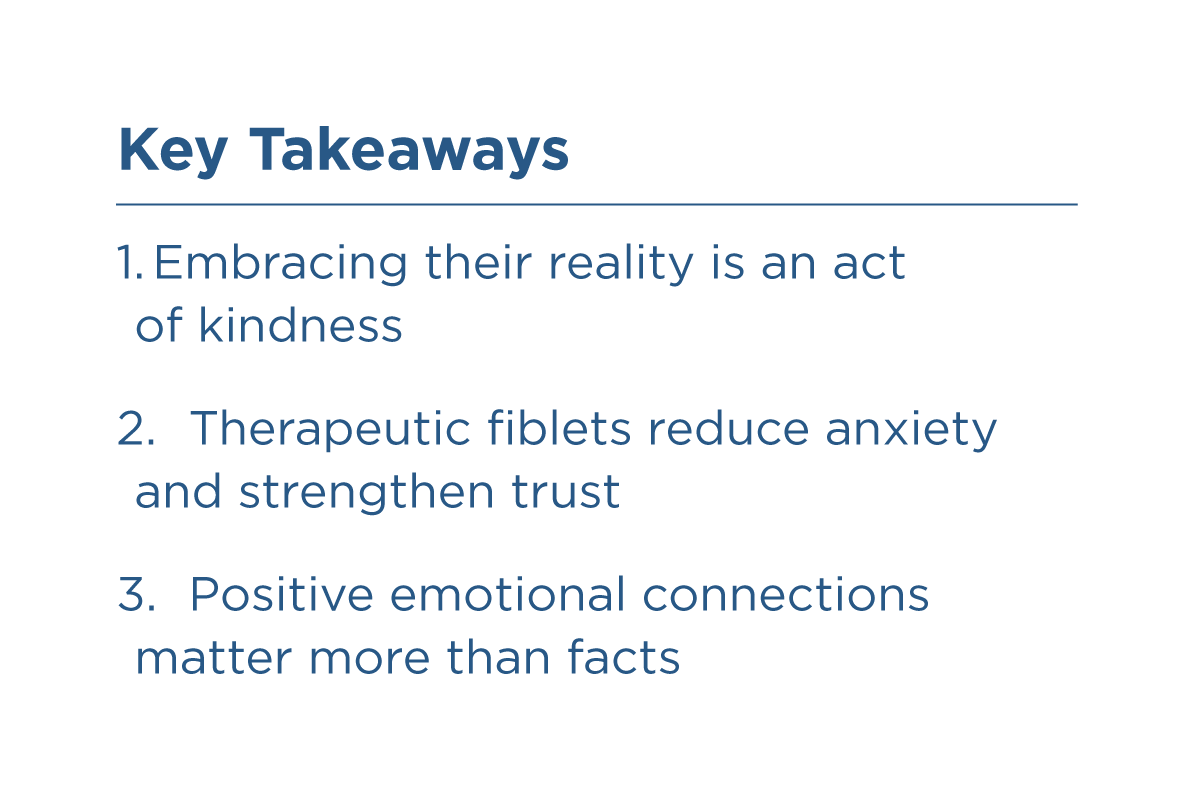 Key Takeaways

1. Embracing their reality is an act of kindness

2. Therapeutic fiblets reduce anxiety and strengthen trust

3. Positive emotional connections matter more than facts